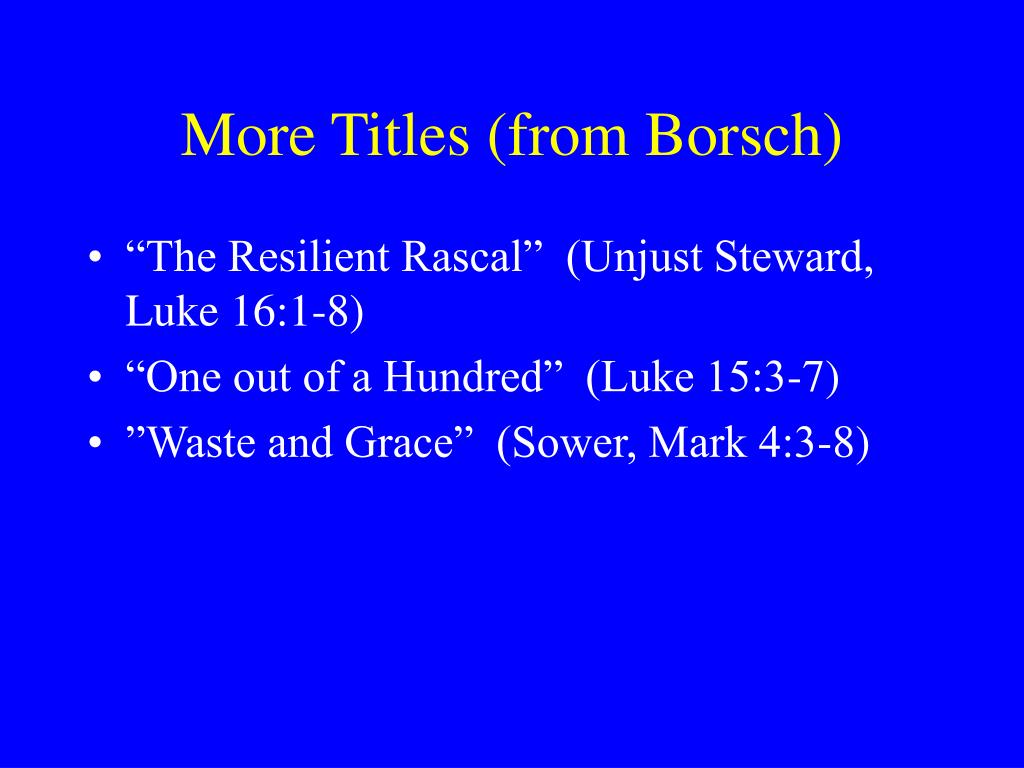 More Titles (from Borsch)

• “The Resilient Rascal” (Unjust Steward, Luke 16:1-8)
• “One out of a Hundred” (Luke 15:3-7)
• ”Waste and Grace” (Sower, Mark 4:3-8)